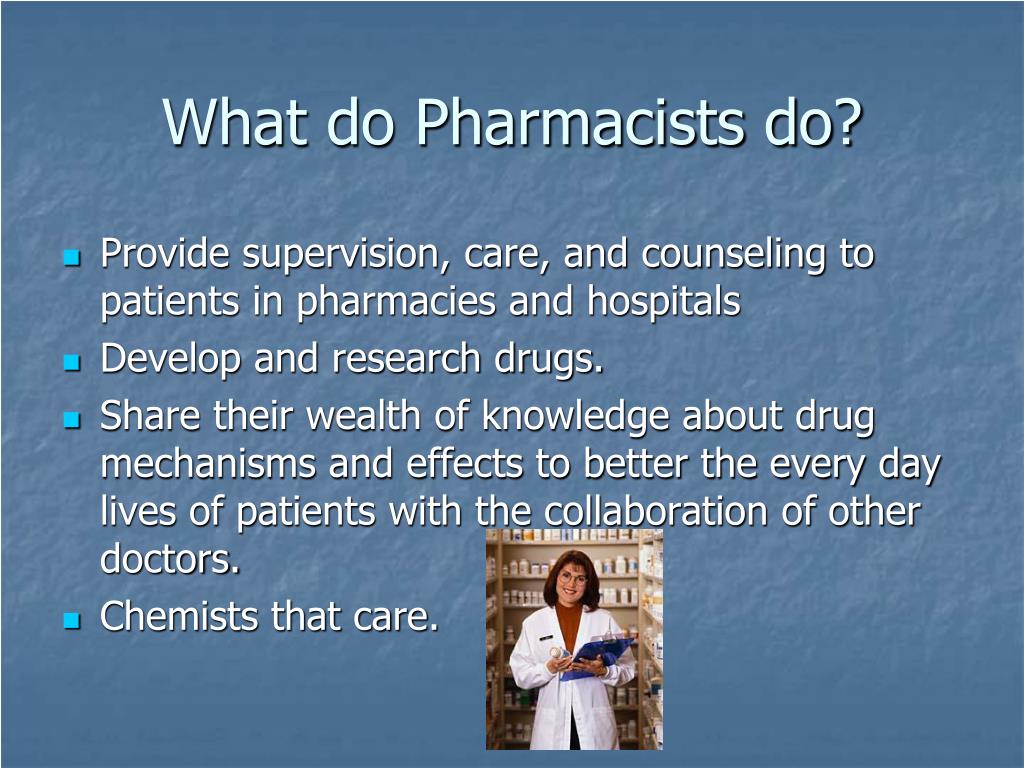 What do Pharmacists do?

- Provide supervision, care, and counseling to patients in pharmacies and hospitals
- Develop and research drugs.
- Share their wealth of knowledge about drug mechanisms and effects to better the every day lives of patients with the collaboration of other doctors.
- Chemists that care.